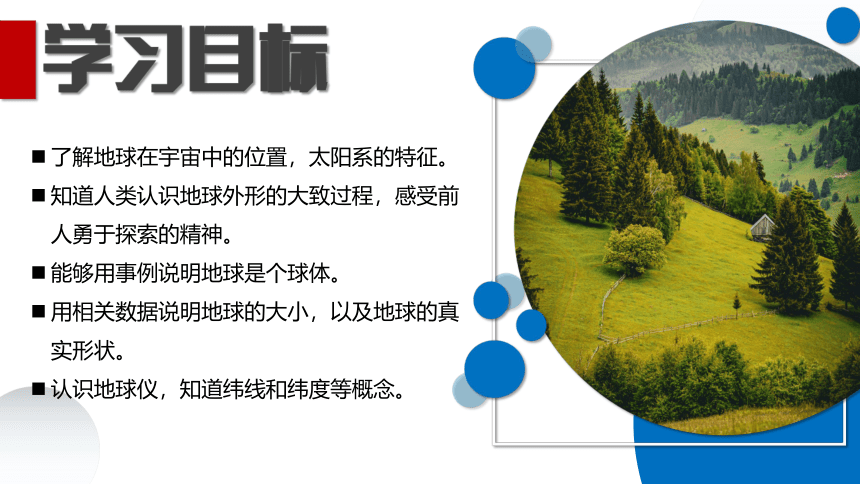 学习目标

■ 了解地球在宇宙中的位置，太阳系的特征。

■ 知道人类认识地球外形的大致过程，感受前人勇于探索的精神。

■ 能够用事例说明地球是个球体。

■ 用相关数据说明地球的大小，以及地球的真实形状。

■ 认识地球仪，知道纬线和纬度等概念。